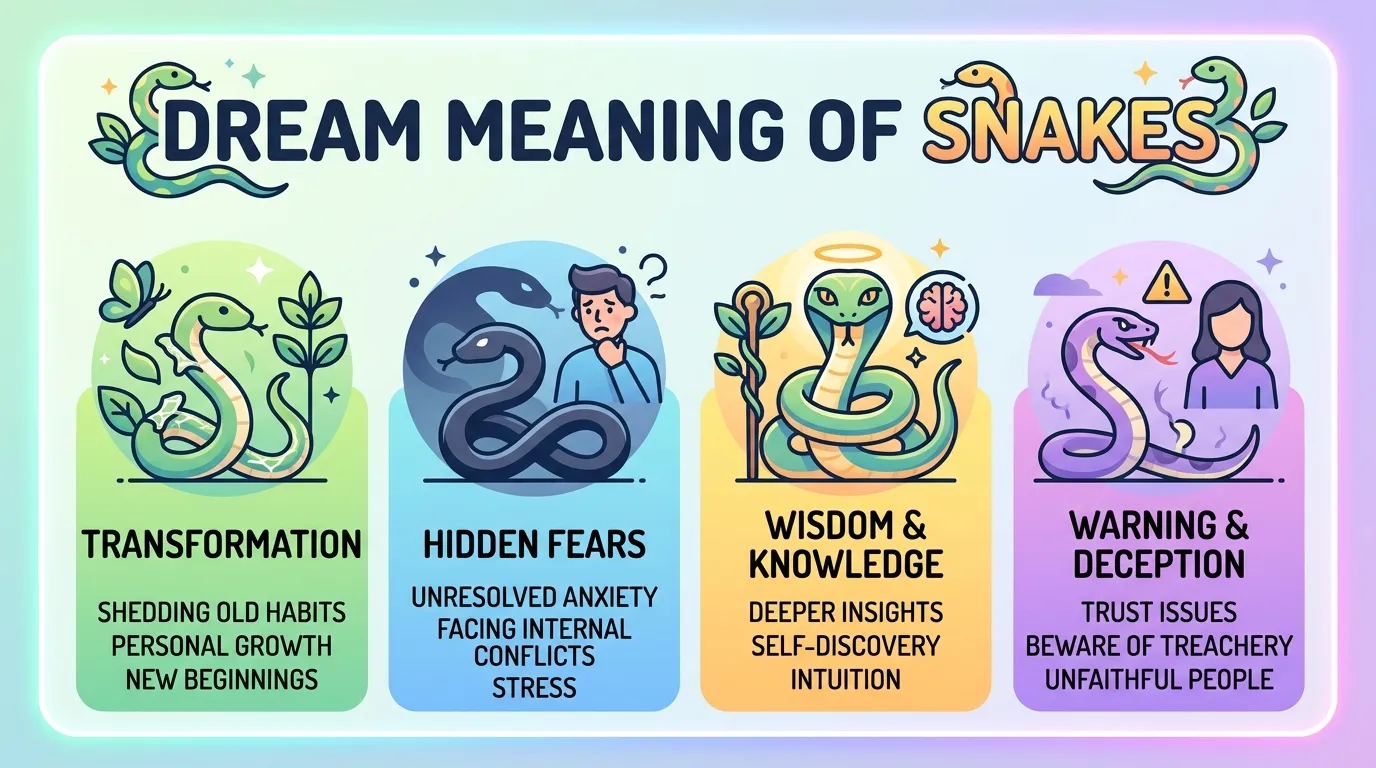 DREAM MEANING OF SNAKES

TRANSFORMATION

SHEDDING OLD HABITS
PERSONAL GROWTH
NEW BEGINNINGS

HIDDEN FEARS

UNRESOLVED ANXIETY
FACING INTERNAL CONFLICTS
STRESS

WISDOM & KNOWLEDGE

DEEPER INSIGHTS
SELF-DISCOVERY
INTUITION

WARNING & DECEPTION

TRUST ISSUES
BEWARE OF TREACHERY
UNFAITHFUL PEOPLE